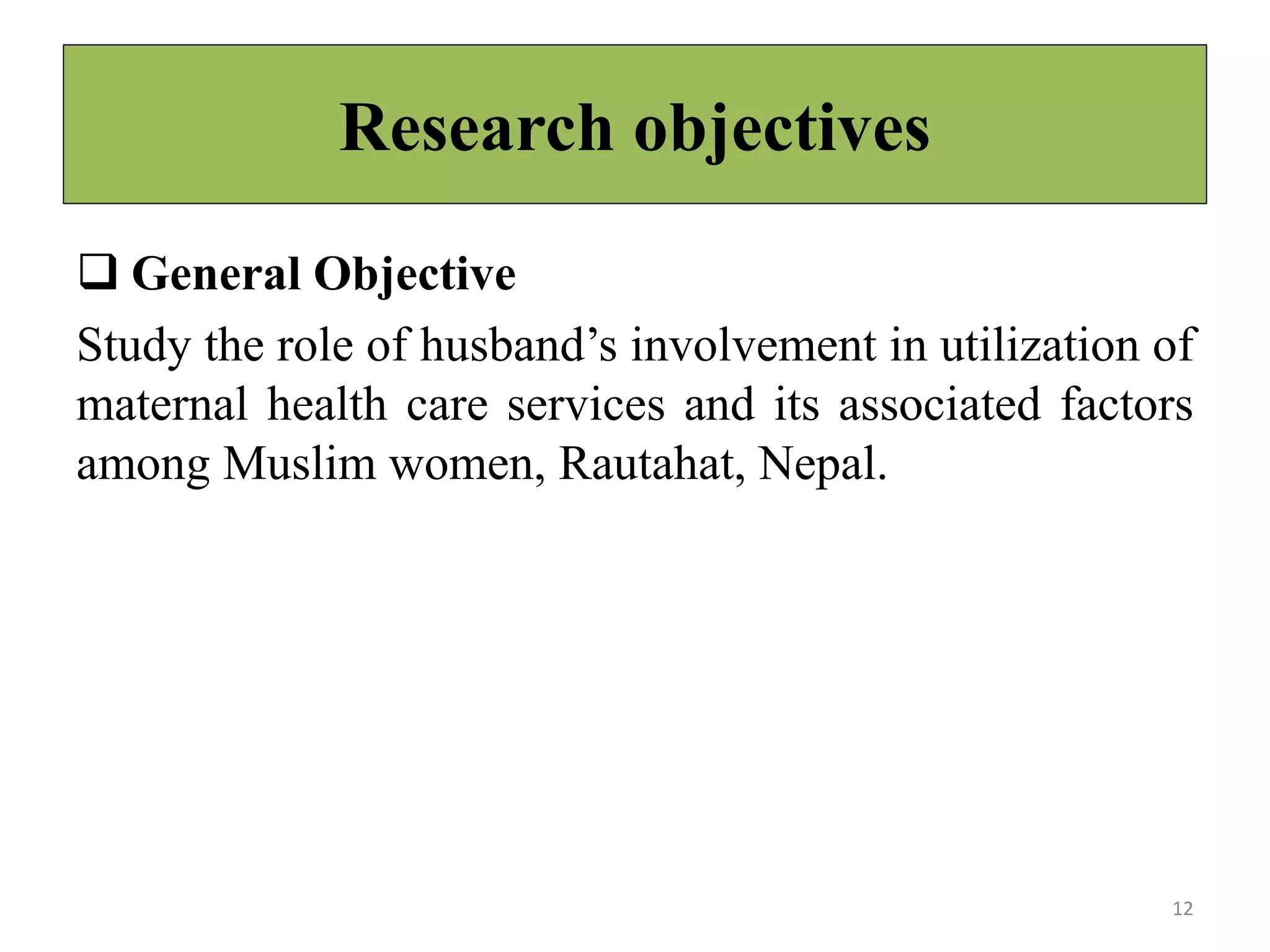 Research objectives

❑ General Objective

Study the role of husband’s involvement in utilization of maternal health care services and its associated factors among Muslim women, Rautahat, Nepal.

12